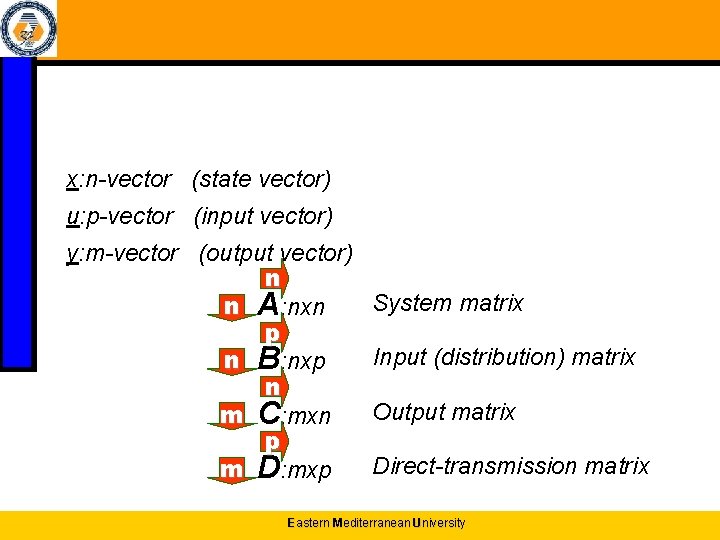 x:n-vector (state vector)
u:p-vector (input vector)
y:m-vector (output vector)

n
n A:nxn System matrix
p
n B:nxp Input (distribution) matrix
n
m C:mxn Output matrix
p
m D:mxp Direct-transmission matrix

Eastern Mediterranean University